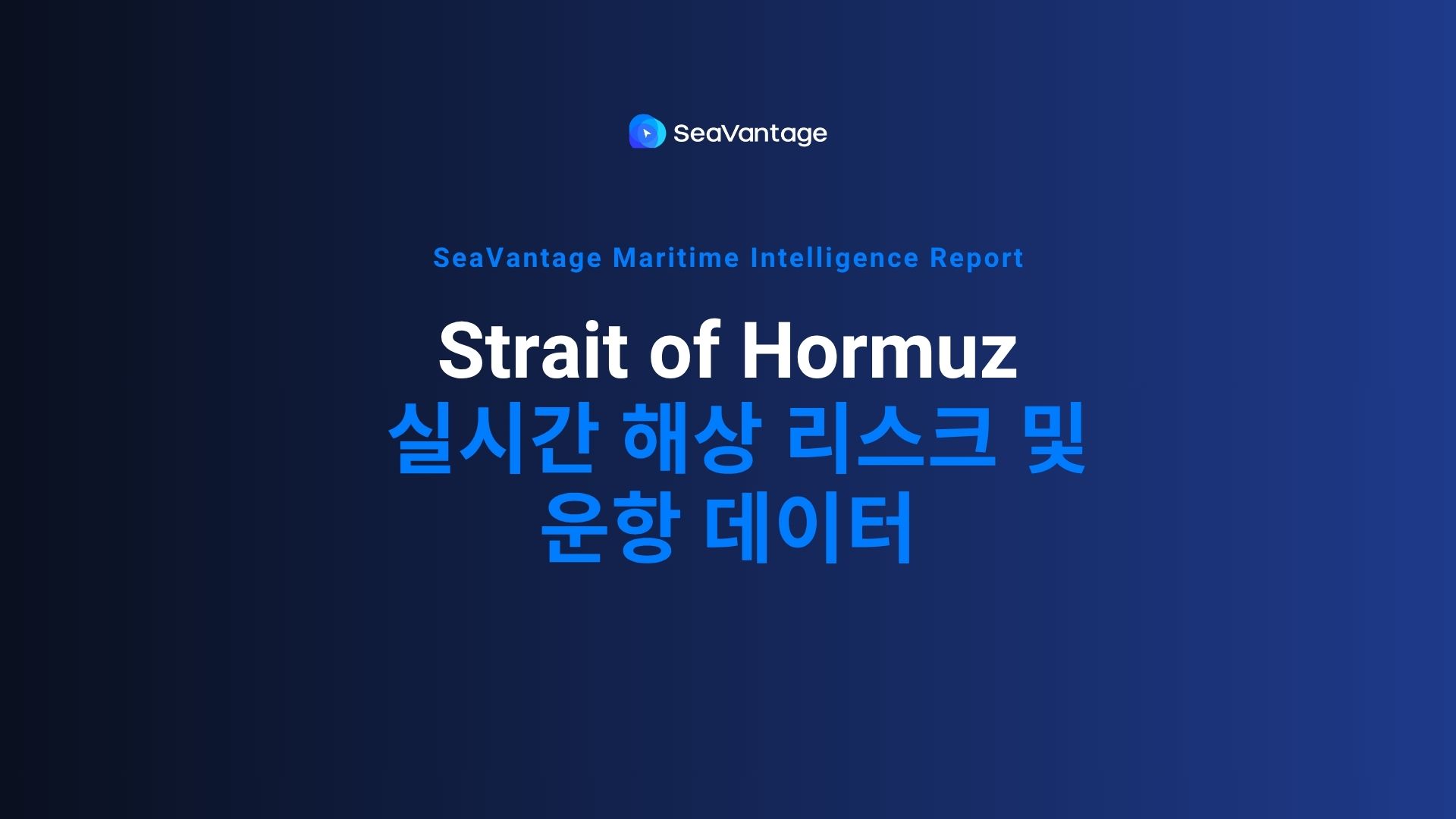 SeaVantage

SeaVantage Maritime Intelligence Report

Strait of Hormuz
실시간 해상 리스크 및 운항 데이터